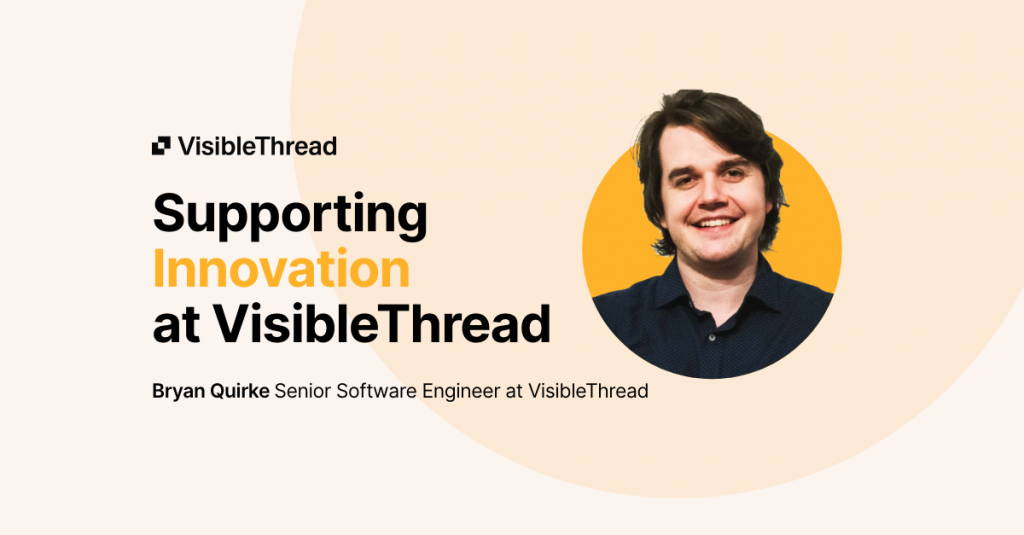 VisibleThread

Supporting Innovation at VisibleThread

Bryan Quirke Senior Software Engineer at VisibleThread